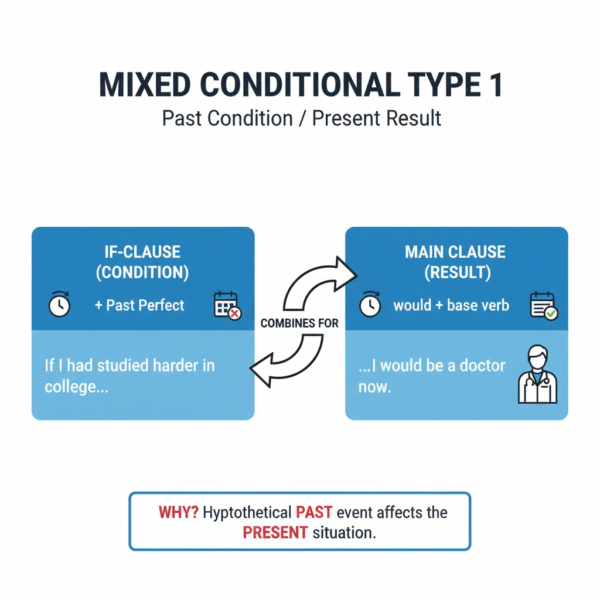 MIXED CONDITIONAL TYPE 1
Past Condition / Present Result

IF-CLAUSE
(CONDITION)

+ Past Perfect

If I had studied harder in college...

COMBINES FOR

MAIN CLAUSE
(RESULT)

would + base verb

...I would be a doctor now.

WHY? Hyptothetical PAST event affects the PRESENT situation.